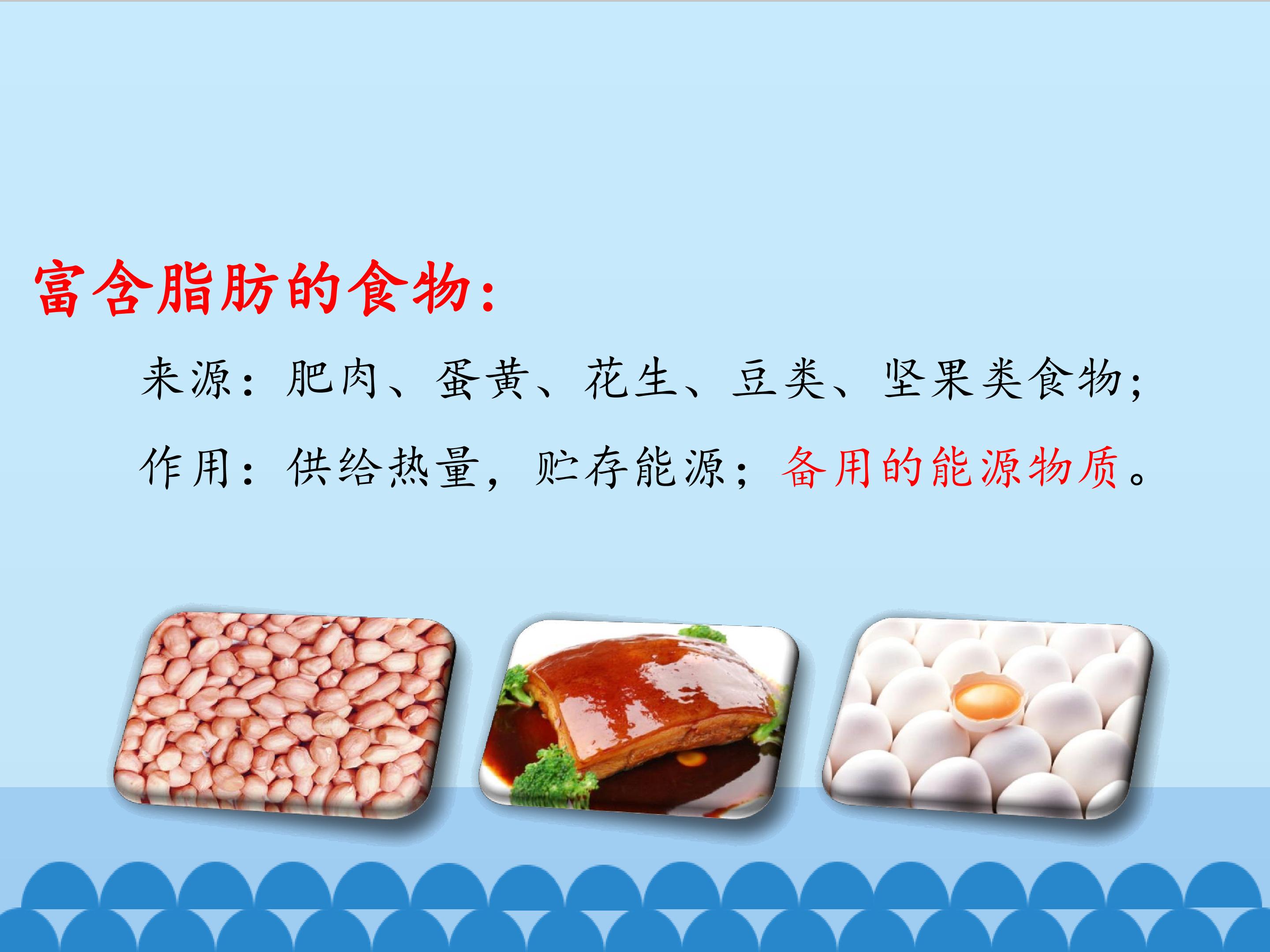 富含脂肪的食物：

来源：肥肉、蛋黄、花生、豆类、坚果类食物；

作用：供给热量，贮存能源；备用的能源物质。